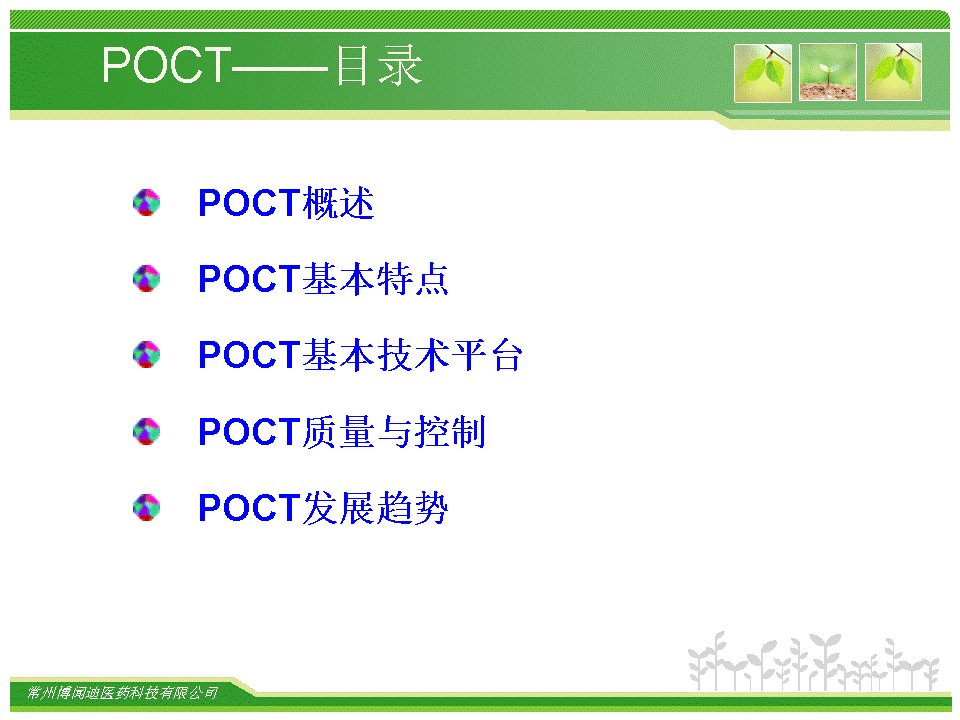 POCT——目录

POCT概述

POCT基本特点

POCT基本技术平台

POCT质量与控制

POCT发展趋势

常州博闻迪医药科技有限公司